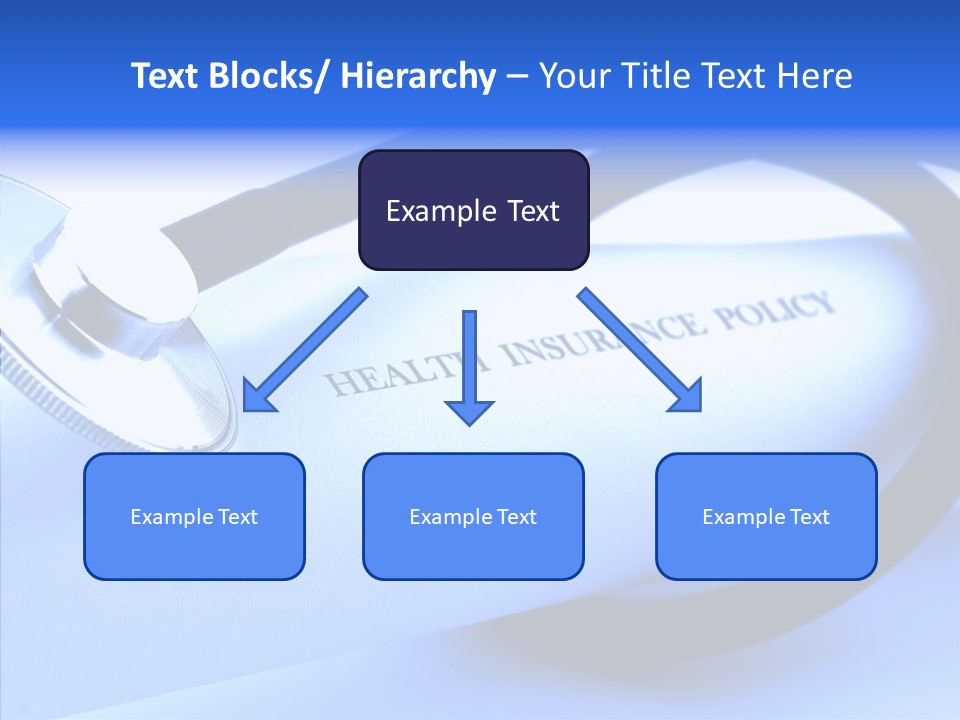 Text Blocks/ Hierarchy – Your Title Text Here

Example Text

HEALTH INSURANCE POLICY

Example Text

Example Text

Example Text